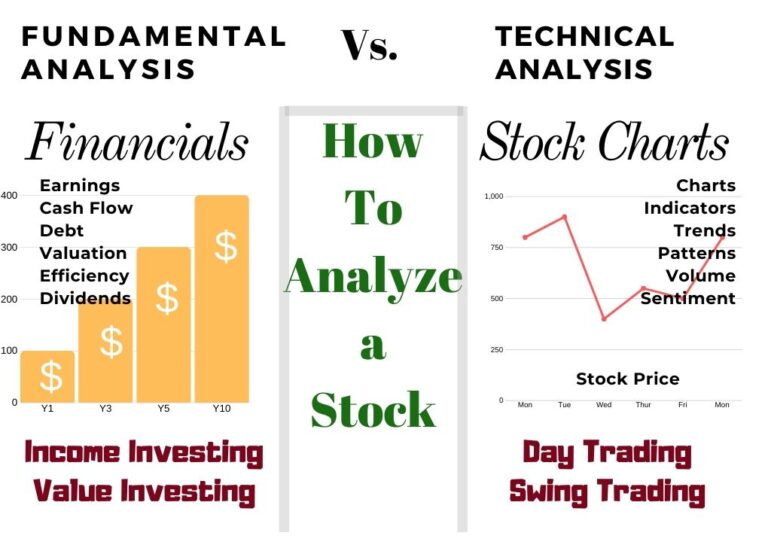 FUNDAMENTAL ANALYSIS

Vs.

TECHNICAL ANALYSIS

Financials

Earnings
Cash Flow
Debt
Valuation
Efficiency
Dividends

400
300
200
100
0

$
$
$
$

Y1
Y3
Y5
Y10

Income Investing
Value Investing

How To Analyze a Stock

Stock Charts

Charts
Indicators
Trends
Patterns
Volume
Sentiment

1,000
750
500
250
0

Stock Price

Mon
Tue
Wed
Thur
Fri
Mon

Day Trading
Swing Trading